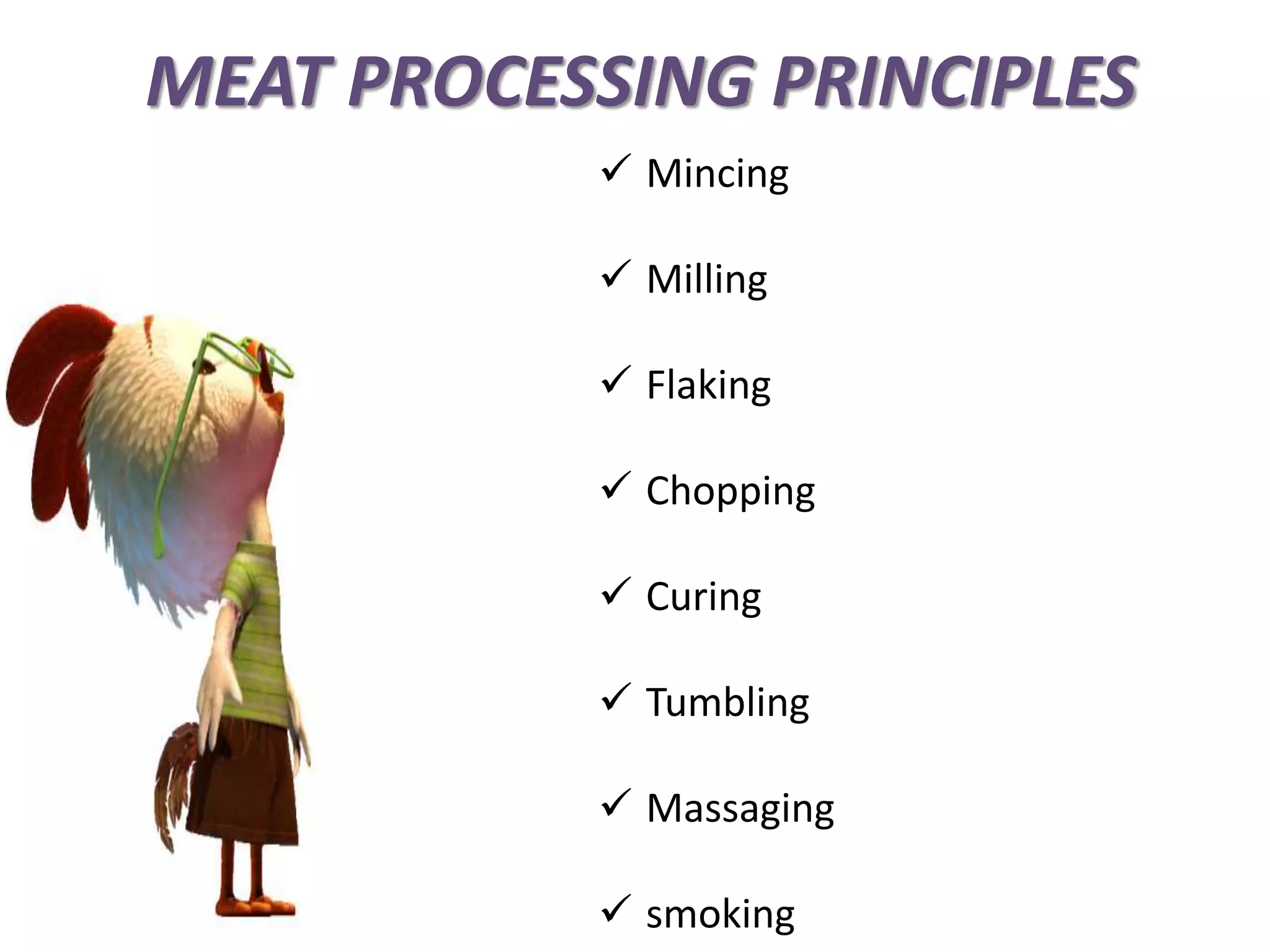 MEAT PROCESSING PRINCIPLES

✓ Mincing

✓ Milling

✓ Flaking

✓ Chopping

✓ Curing

✓ Tumbling

✓ Massaging

✓ smoking